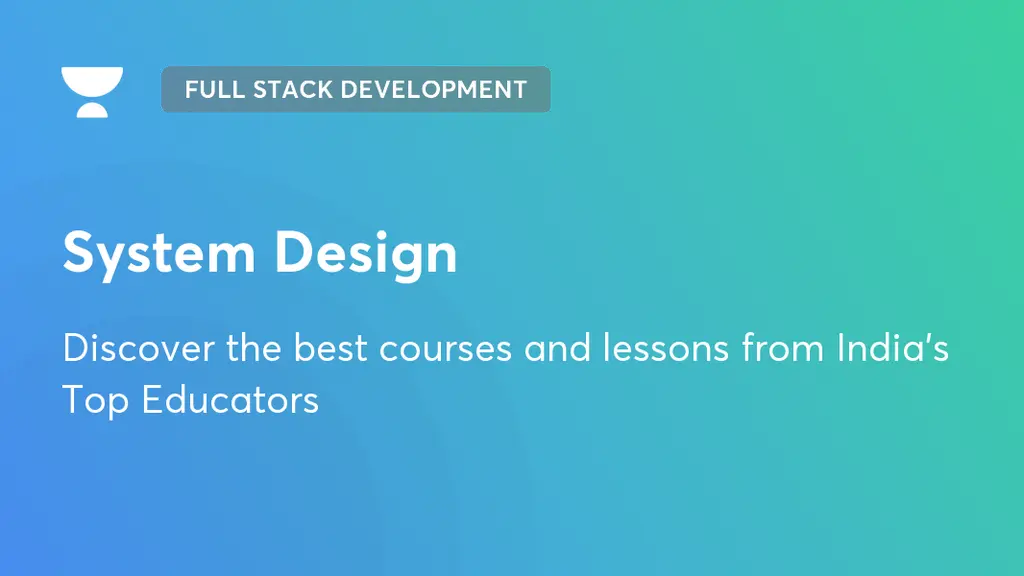 FULL STACK DEVELOPMENT

System Design

Discover the best courses and lessons from India's Top Educators